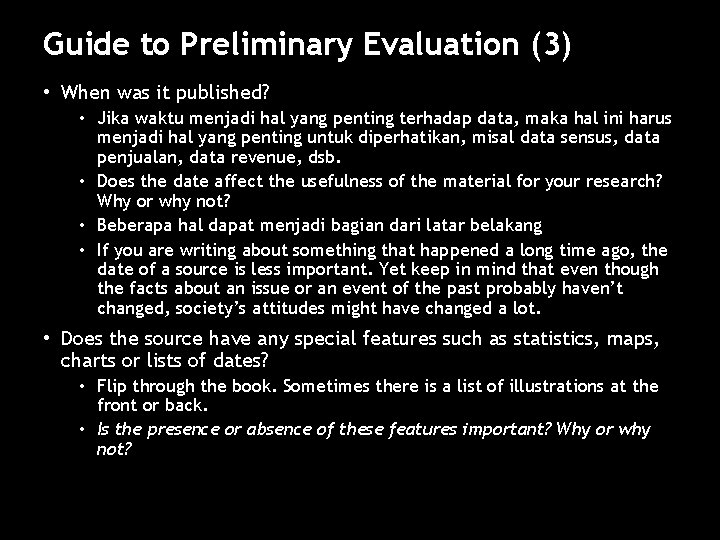 Guide to Preliminary Evaluation (3)

• When was it published?
  • Jika waktu menjadi hal yang penting terhadap data, maka hal ini harus menjadi hal yang penting untuk diperhatikan, misal data sensus, data penjualan, data revenue, dsb.
  • Does the date affect the usefulness of the material for your research? Why or why not?
  • Beberapa hal dapat menjadi bagian dari latar belakang
  • If you are writing about something that happened a long time ago, the date of a source is less important. Yet keep in mind that even though the facts about an issue or an event of the past probably haven't changed, society's attitudes might have changed a lot.
• Does the source have any special features such as statistics, maps, charts or lists of dates?
  • Flip through the book. Sometimes there is a list of illustrations at the front or back.
  • Is the presence or absence of these features important? Why or why not?